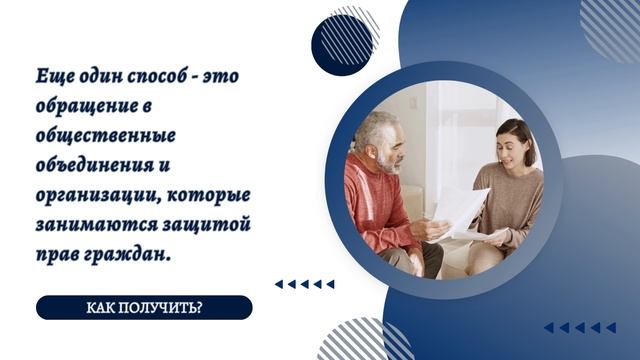 Еще один способ - это обращение в общественные объединения и организации, которые занимаются защитой прав граждан.

КАК ПОЛУЧИТЬ?